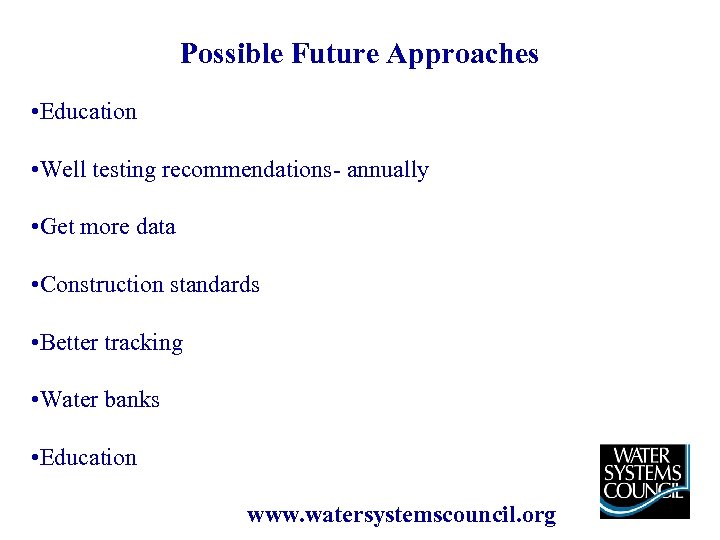 Possible Future Approaches

•Education

•Well testing recommendations- annually

•Get more data

•Construction standards

•Better tracking

•Water banks

•Education

WATER SYSTEMS COUNCIL

www.watersystemscouncil.org